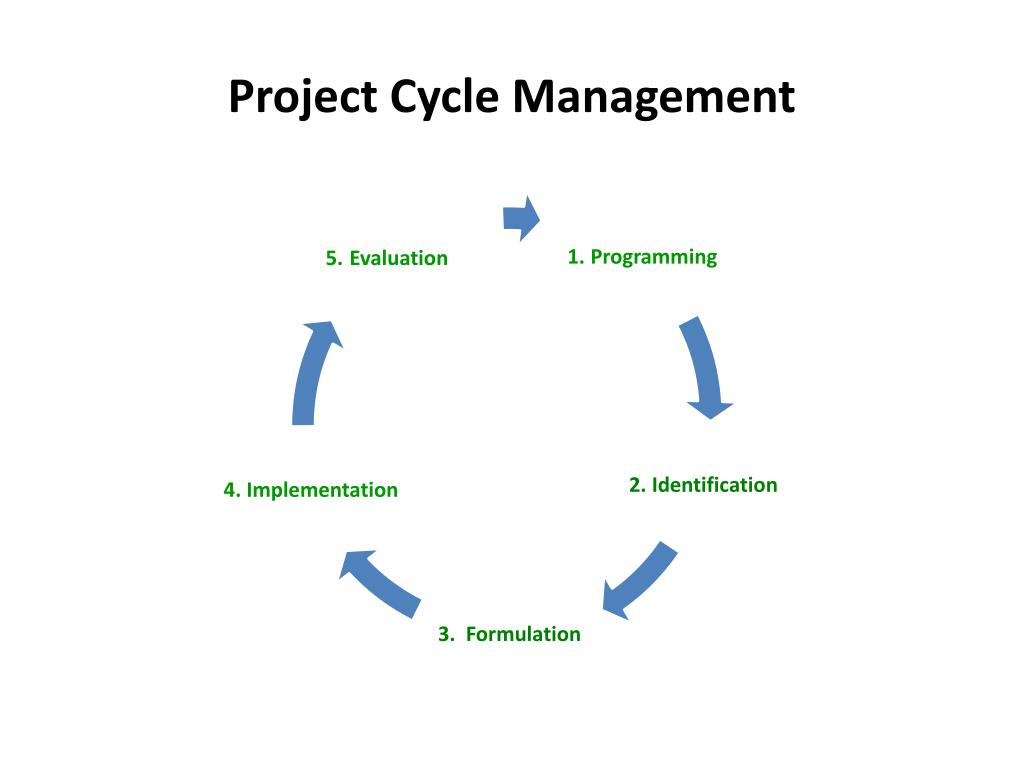 Project Cycle Management

1. Programming

2. Identification

3. Formulation

4. Implementation

5. Evaluation